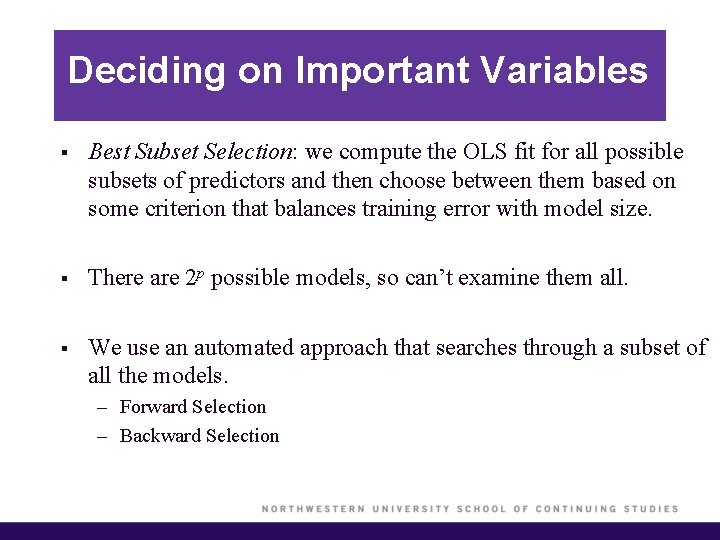 Deciding on Important Variables

▪ Best Subset Selection: we compute the OLS fit for all possible subsets of predictors and then choose between them based on some criterion that balances training error with model size.

▪ There are $2^p$ possible models, so can't examine them all.

▪ We use an automated approach that searches through a subset of all the models.
– Forward Selection
– Backward Selection

NORTHWESTERN UNIVERSITY SCHOOL OF CONTINUING STUDIES